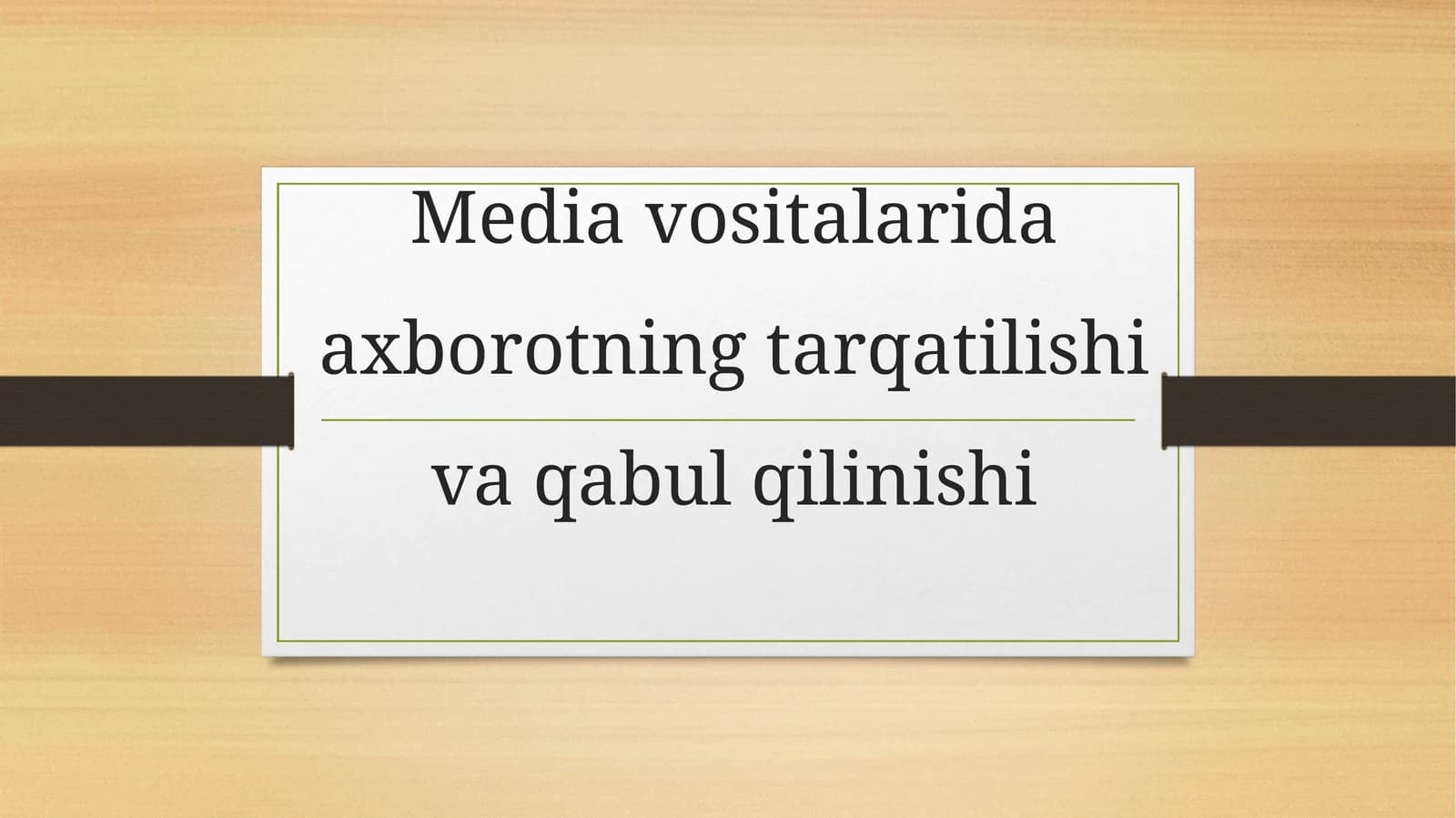 Media vositalarida axborotning tarqatilishi va qabul qilinishi